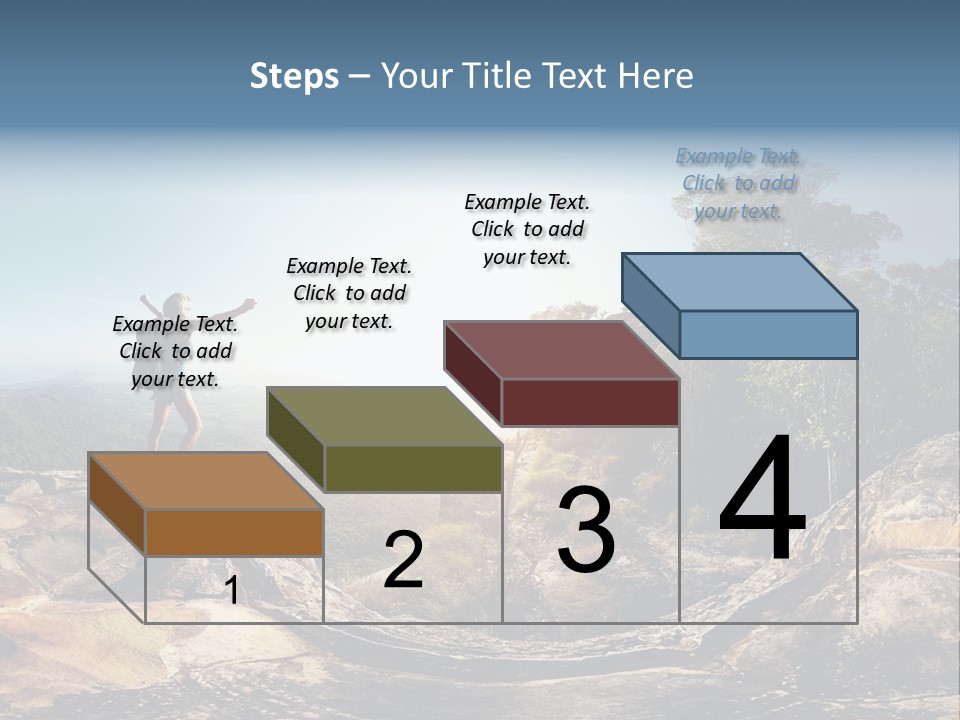 Steps – Your Title Text Here

Example Text. Click to add your text.

Example Text. Click to add your text.

Example Text. Click to add your text.

Example Text. Click to add your text.

1

2

3

4